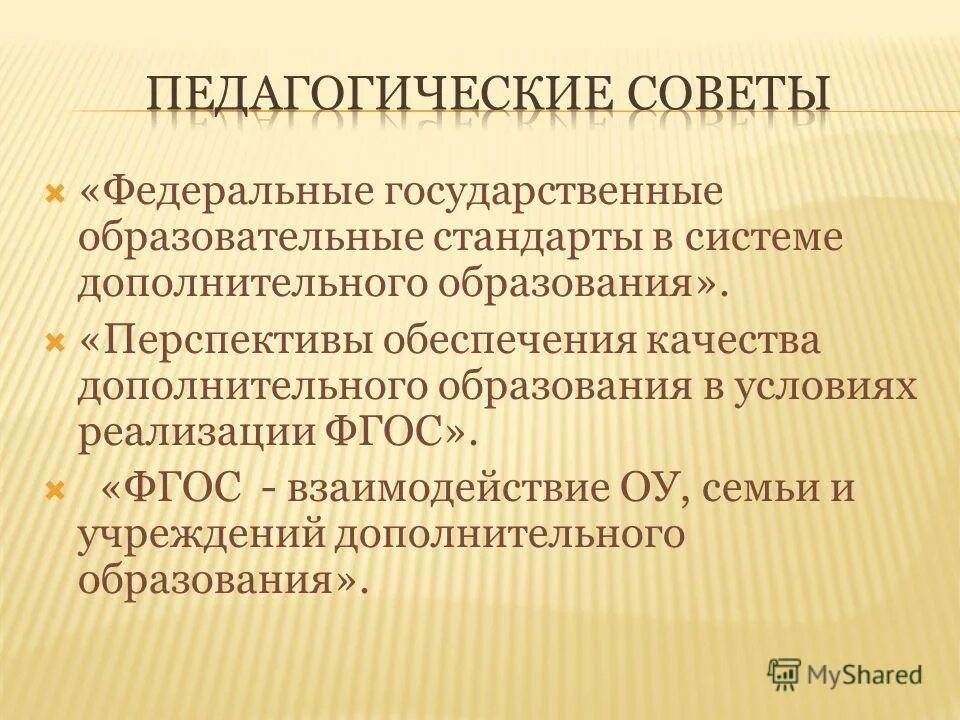 ПЕДАГОГИЧЕСКИЕ СОВЕТЫ

«Федеральные государственные образовательные стандарты в системе дополнительного образования».

«Перспективы обеспечения качества дополнительного образования в условиях реализации ФГОС».

«ФГОС - взаимодействие ОУ, семьи и учреждений дополнительного образования».

MyShared